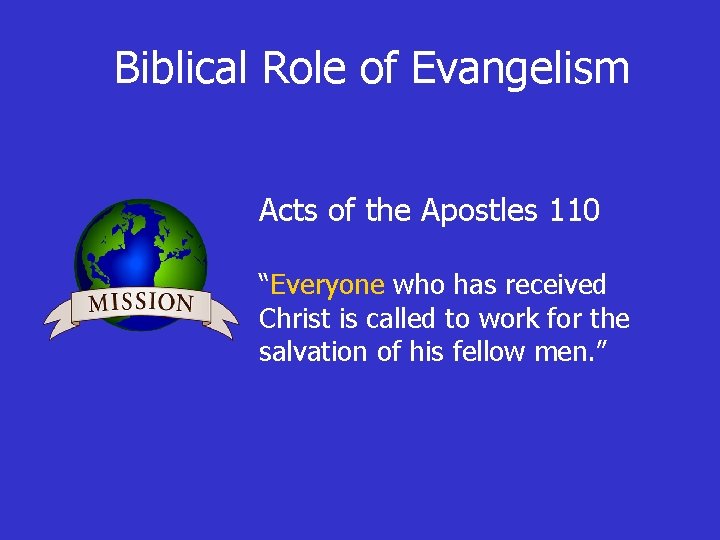 Biblical Role of Evangelism

MISSION

Acts of the Apostles 110

“Everyone who has received Christ is called to work for the salvation of his fellow men.”